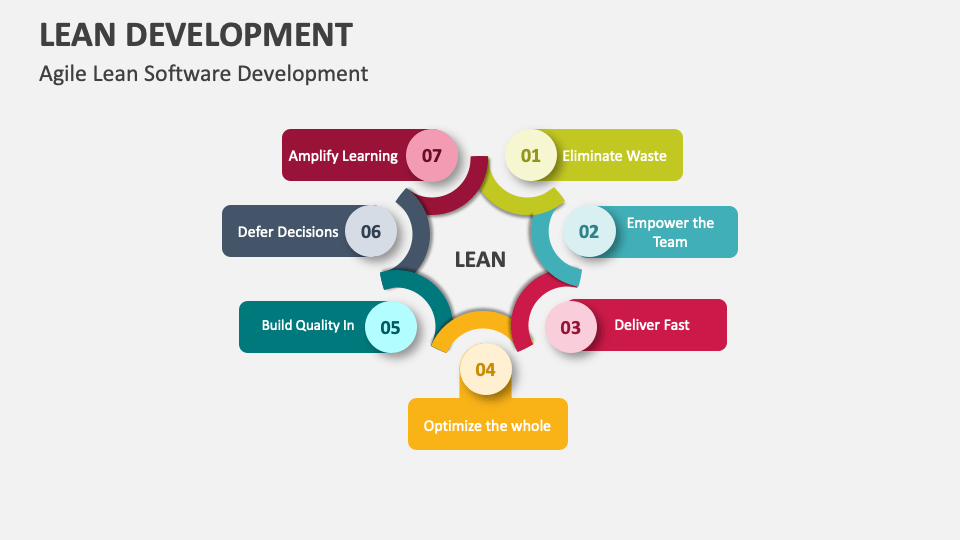 LEAN DEVELOPMENT

Agile Lean Software Development

LEAN

01 Eliminate Waste

02 Empower the Team

03 Deliver Fast

04 Optimize the whole

05 Build Quality In

06 Defer Decisions

07 Amplify Learning